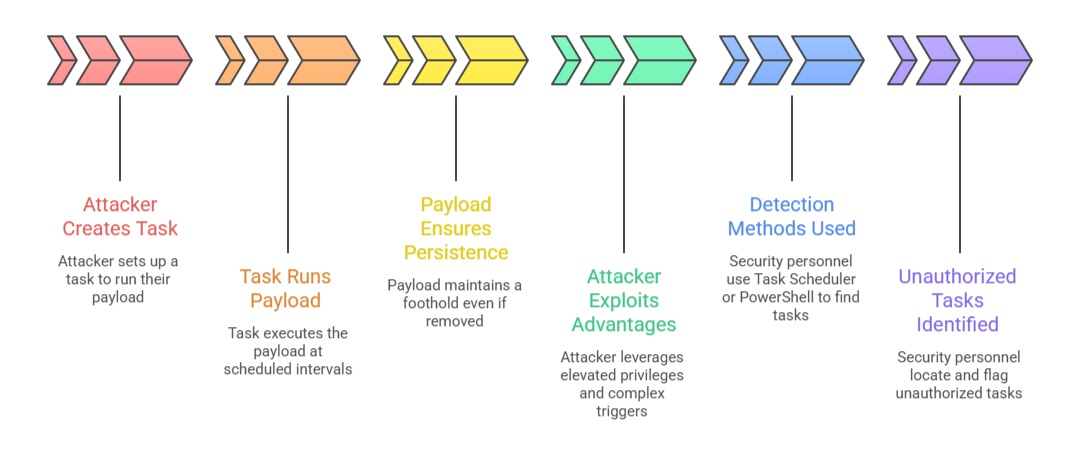 Attacker Creates Task

Attacker sets up a task to run their payload

Task Runs Payload

Task executes the payload at scheduled intervals

Payload Ensures Persistence

Payload maintains a foothold even if removed

Attacker Exploits Advantages

Attacker leverages elevated privileges and complex triggers

Detection Methods Used

Security personnel use Task Scheduler or PowerShell to find tasks

Unauthorized Tasks Identified

Security personnel locate and flag unauthorized tasks